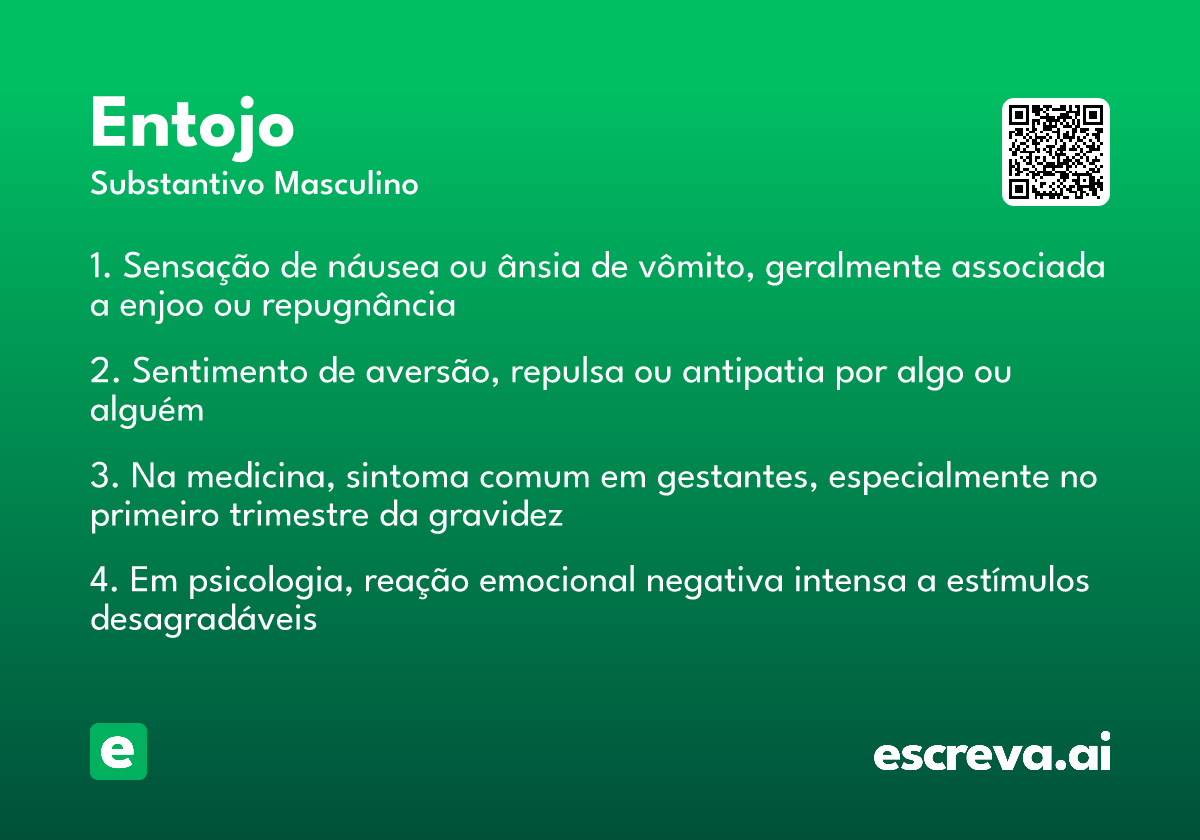 Entojo
Substantivo Masculino

1. Sensação de náusea ou ânsia de vômito, geralmente associada a enjoo ou repugnância

2. Sentimento de aversão, repulsa ou antipatia por algo ou alguém

3. Na medicina, sintoma comum em gestantes, especialmente no primeiro trimestre da gravidez

4. Em psicologia, reação emocional negativa intensa a estímulos desagradáveis

e

escreva.ai